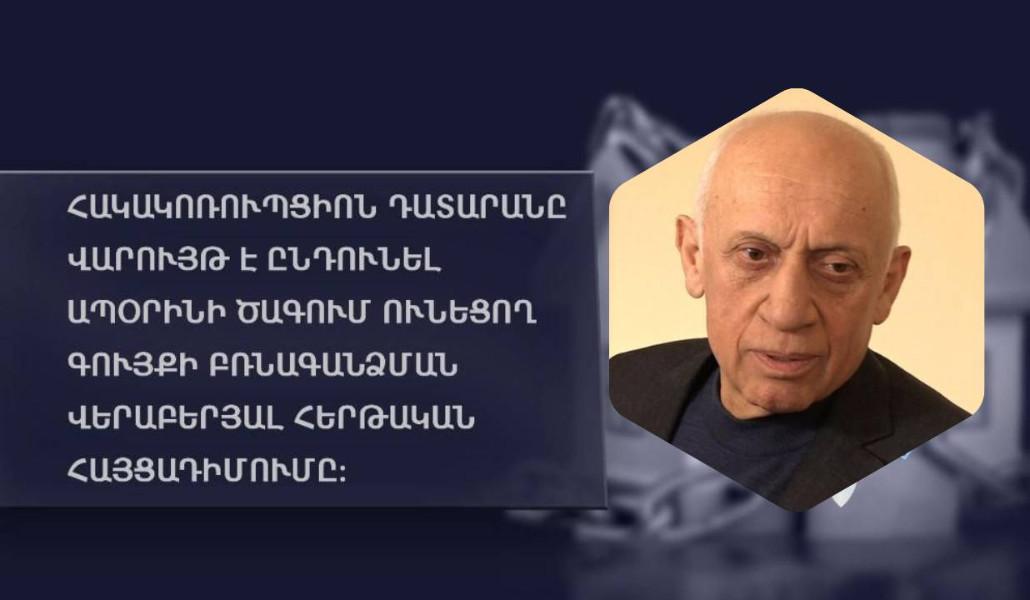 ՀԱԿԱԿՈՌՈՒՊՑԻՈՆ ԴԱՏԱՐԱՆԸ ՎԱՐՈՒՅԹ Է ԸՆԴՈՒՆԵԼ ԱՊՕՐԻՆԻ ԾԱԳՈՒՄ ՈՒՆԵՑՈՂ ԳՈՒՅՔԻ ԲՌՆԱԳԱՆՁՄԱՆ ՎԵՐԱԲԵՐՅԱԼ ՀԵՐԹԱԿԱՆ ՀԱՅՑԱԴԻՄՈՒՄԸ։